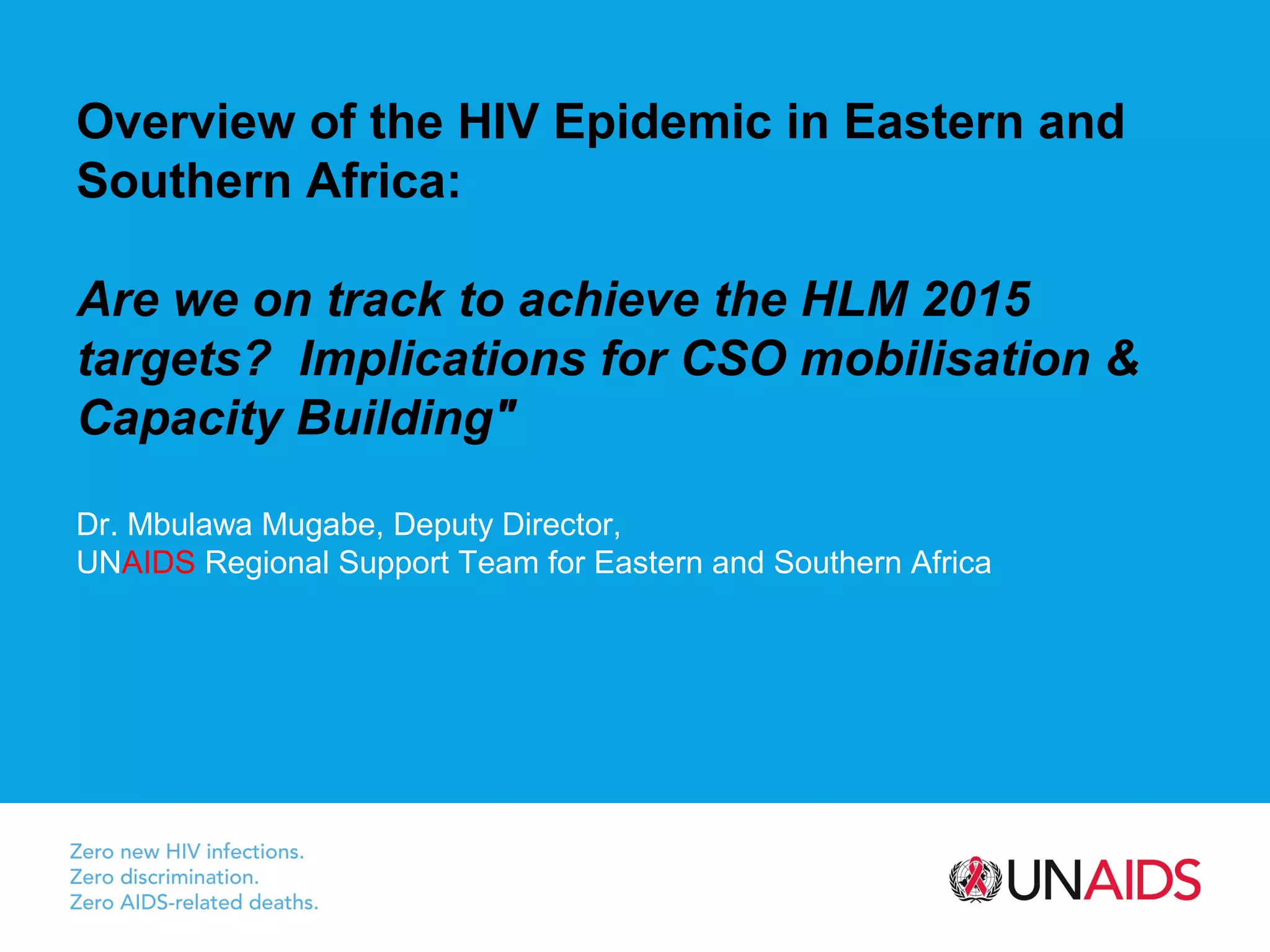 Overview of the HIV Epidemic in Eastern and Southern Africa:

Are we on track to achieve the HLM 2015 targets? Implications for CSO mobilisation & Capacity Building"

Dr. Mbulawa Mugabe, Deputy Director,
UNAIDS Regional Support Team for Eastern and Southern Africa

Zero new HIV infections.
Zero discrimination.
Zero AIDS-related deaths.

UNAIDS